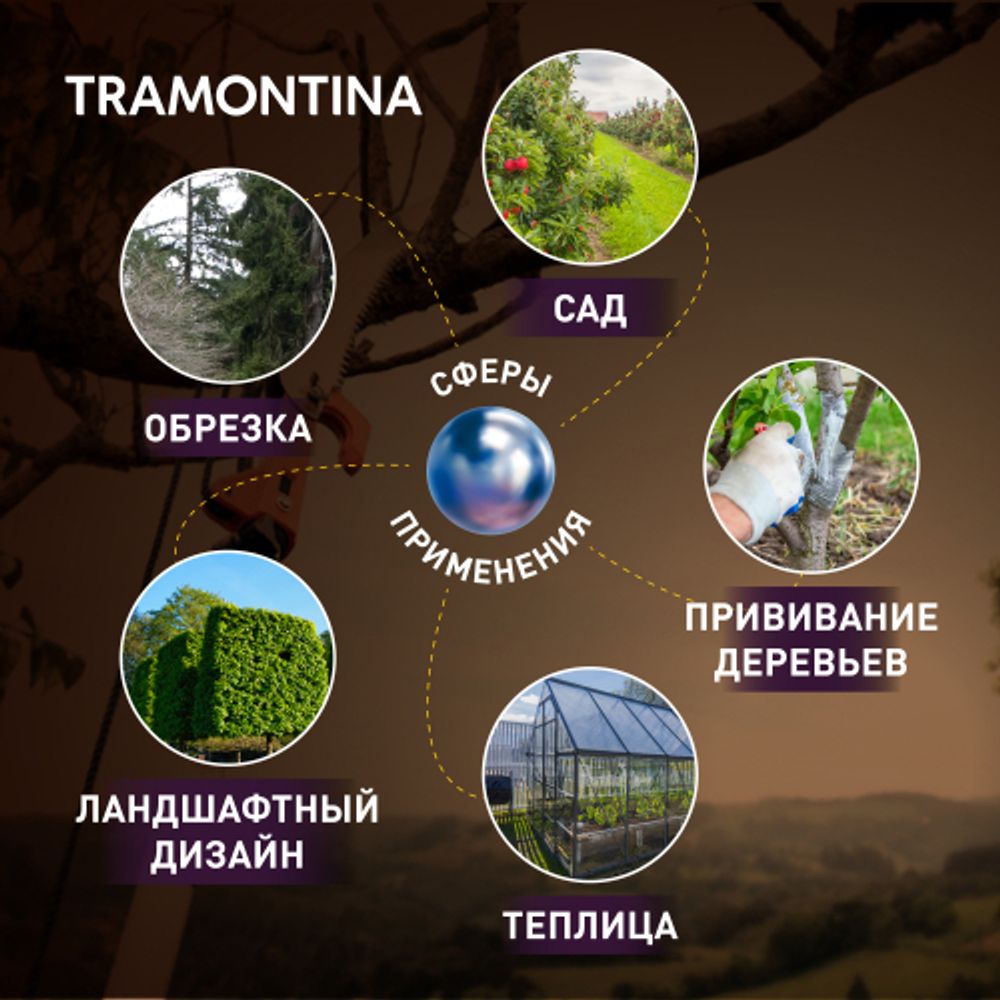 TRAMONTINA

САД

ОБРЕЗКА

СФЕРЫ ПРИМЕНЕНИЯ

ПРИВИВАНИЕ ДЕРЕВЬЕВ

ЛАНДШАФТНЫЙ ДИЗАЙН

ТЕПЛИЦА